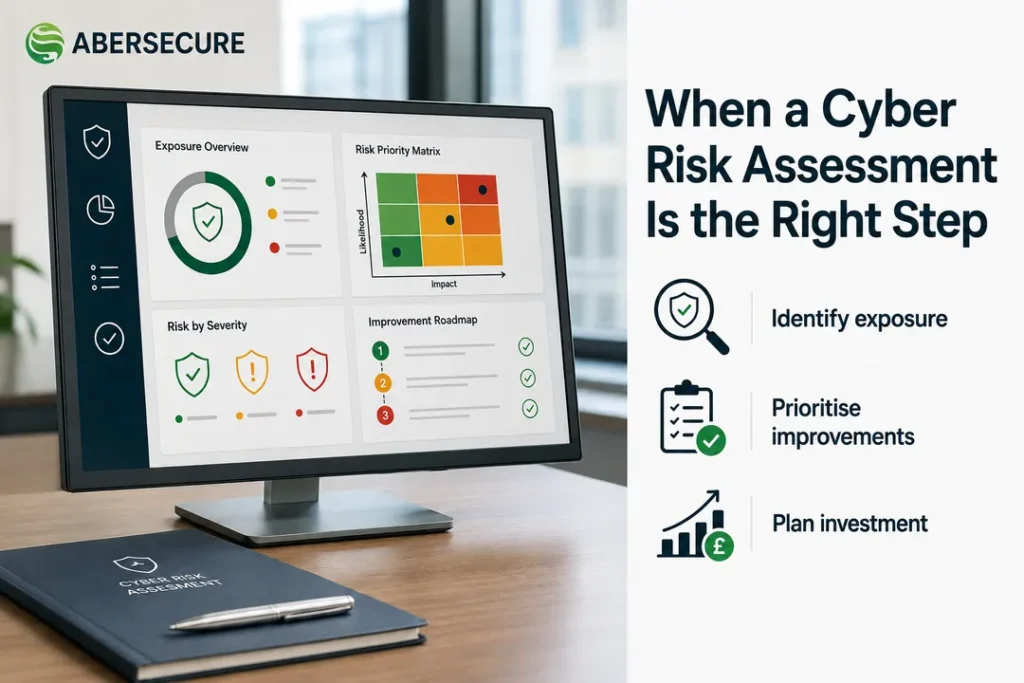 ABERSECURE

Exposure Overview

Risk Priority Matrix

Likelihood

Impact

Risk by Severity

Improvement Roadmap

1

2

3

CYBER RISK ASSESMENT

When a Cyber Risk Assessment Is the Right Step

Identify exposure

Prioritise improvements

Plan investment